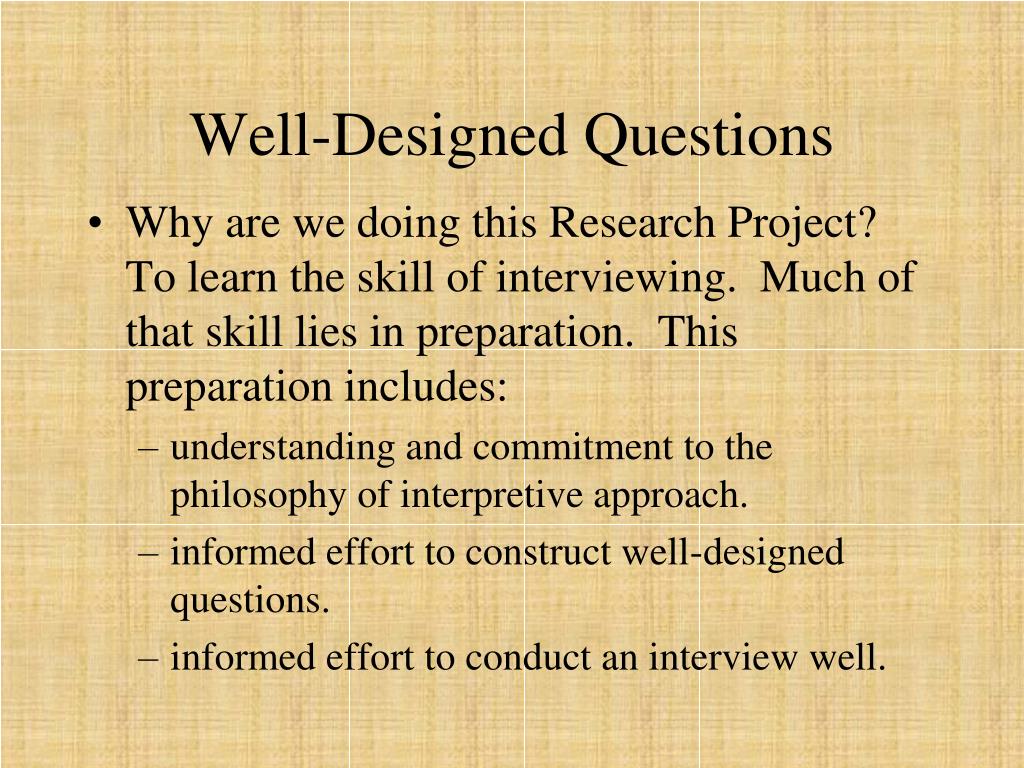 Well-Designed Questions

• Why are we doing this Research Project? To learn the skill of interviewing. Much of that skill lies in preparation. This preparation includes:
– understanding and commitment to the philosophy of interpretive approach.
– informed effort to construct well-designed questions.
– informed effort to conduct an interview well.